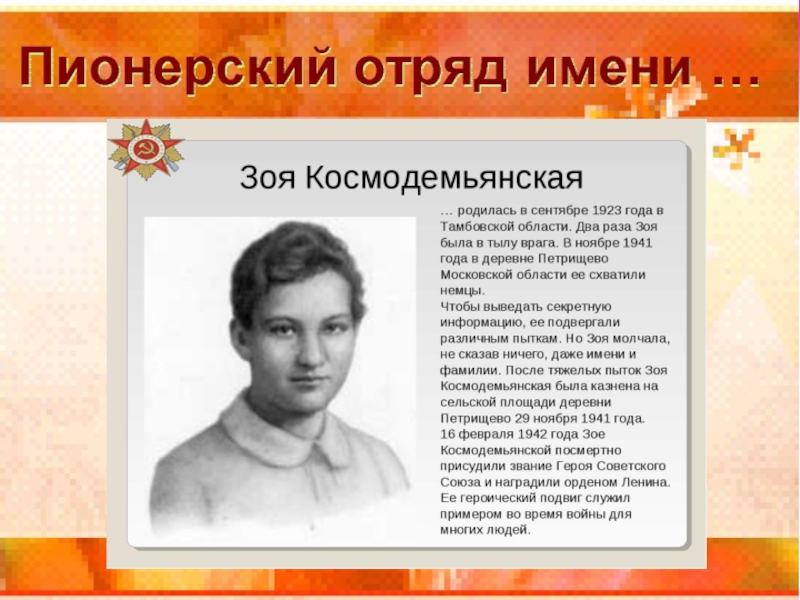 Пионерский отряд имени …

Зоя Космодемьянская

… родилась в сентябре 1923 года в Тамбовской области. Два раза Зоя была в тылу врага. В ноябре 1941 года в деревне Петрищево Московской области ее схватили немцы.
Чтобы выведать секретную информацию, ее подвергали различным пыткам. Но Зоя молчала, не сказав ничего, даже имени и фамилии. После тяжелых пыток Зоя Космодемьянская была казнена на сельской площади деревни Петрищево 29 ноября 1941 года.
16 февраля 1942 года Зое Космодемьянской посмертно присудили звание Героя Советского Союза и наградили орденом Ленина. Ее героический подвиг служил примером во время войны для многих людей.